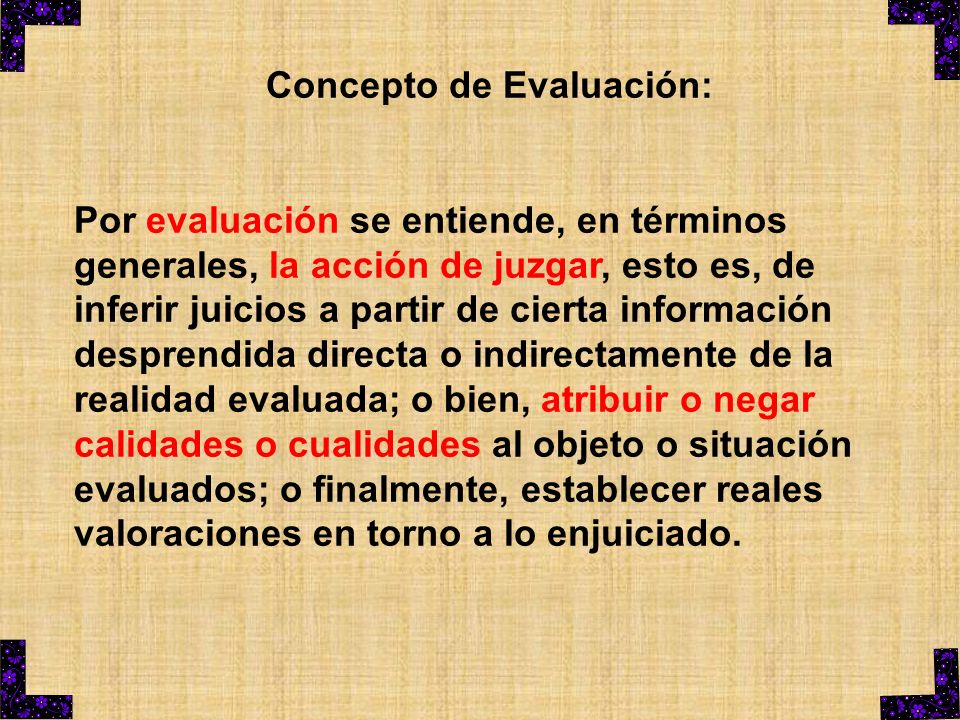 Concepto de Evaluación:

Por evaluación se entiende, en términos generales, la acción de juzgar, esto es, de inferir juicios a partir de cierta información desprendida directa o indirectamente de la realidad evaluada; o bien, atribuir o negar calidades o cualidades al objeto o situación evaluados; o finalmente, establecer reales valoraciones en torno a lo enjuiciado.